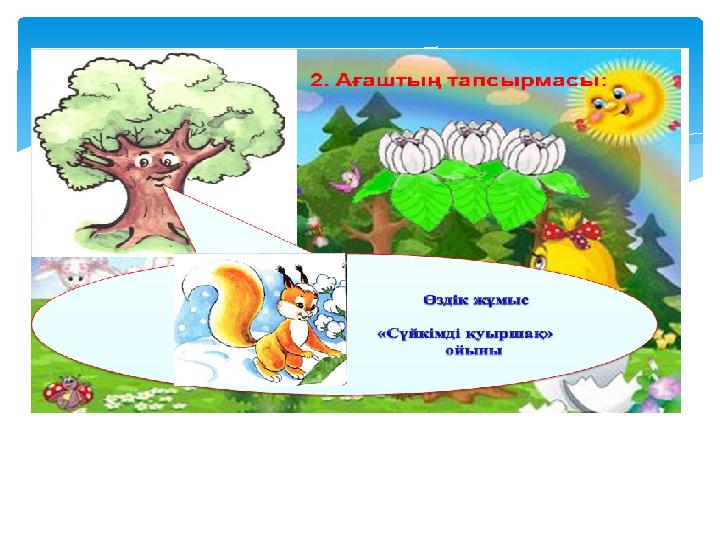 2. Ағаштың тапсырмасы:

Өздік жұмыс

«Сүйкімді қуыршақ» ойыны